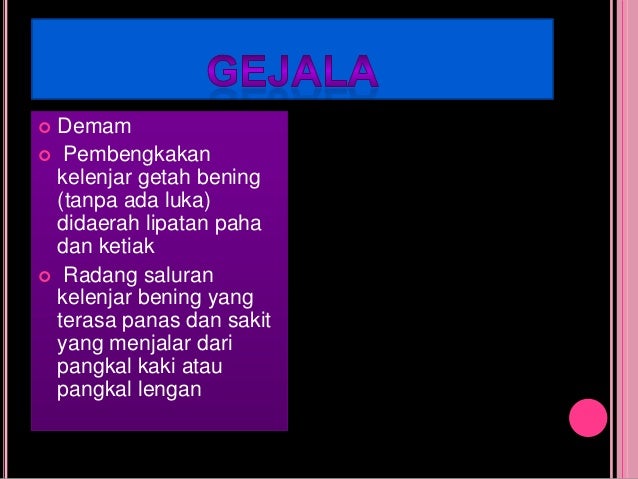 GEJALA

Demam

Pembengkakan kelenjar getah bening (tanpa ada luka) didaerah lipatan paha dan ketiak

Radang saluran kelenjar bening yang terasa panas dan sakit yang menjalar dari pangkal kaki atau pangkal lengan